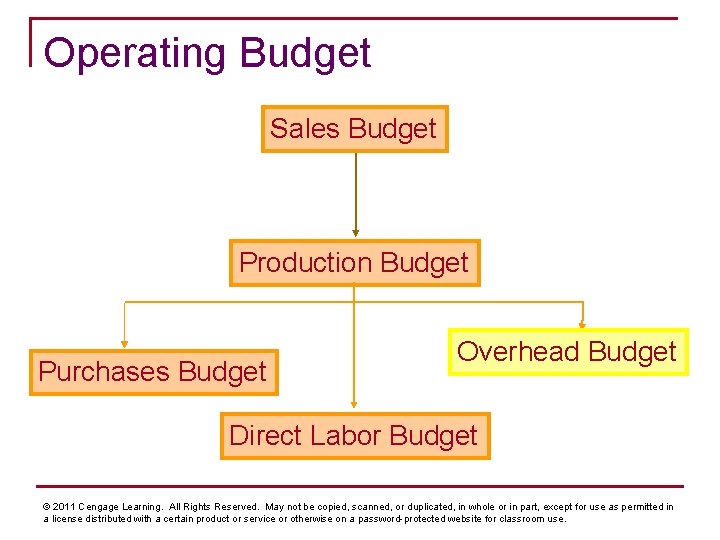 Operating Budget

Sales Budget

Production Budget

Purchases Budget

Overhead Budget

Direct Labor Budget

© 2011 Cengage Learning. All Rights Reserved. May not be copied, scanned, or duplicated, in whole or in part, except for use as permitted in a license distributed with a certain product or service or otherwise on a password-protected website for classroom use.